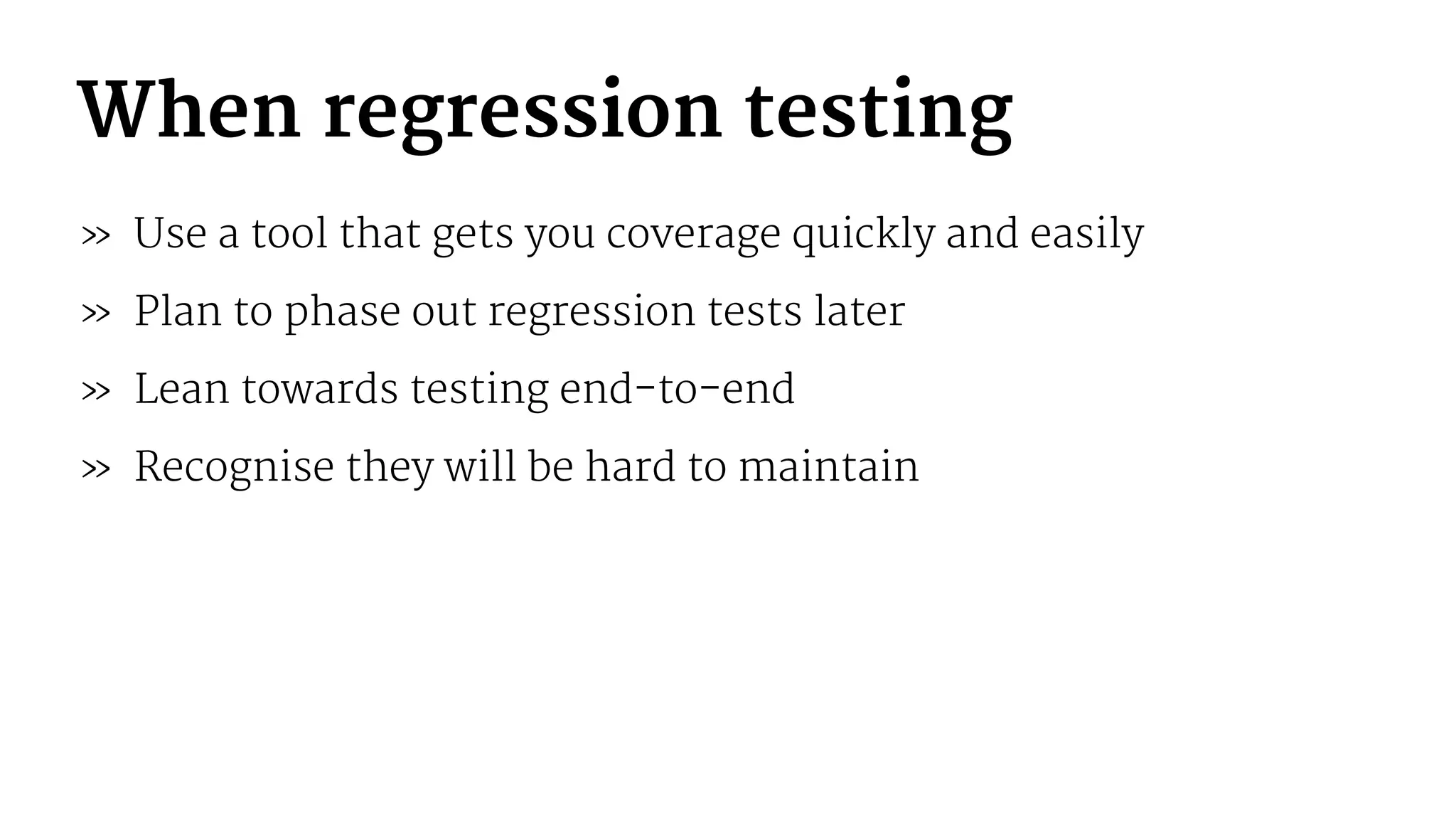 When regression testing

» Use a tool that gets you coverage quickly and easily

» Plan to phase out regression tests later

» Lean towards testing end-to-end

» Recognise they will be hard to maintain